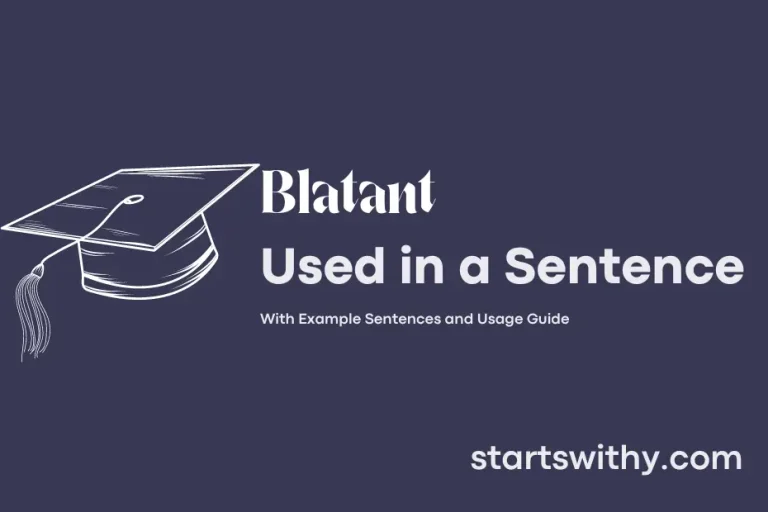 Blatant
Used in a Sentence

With Example Sentences and Usage Guide

startswithy.com